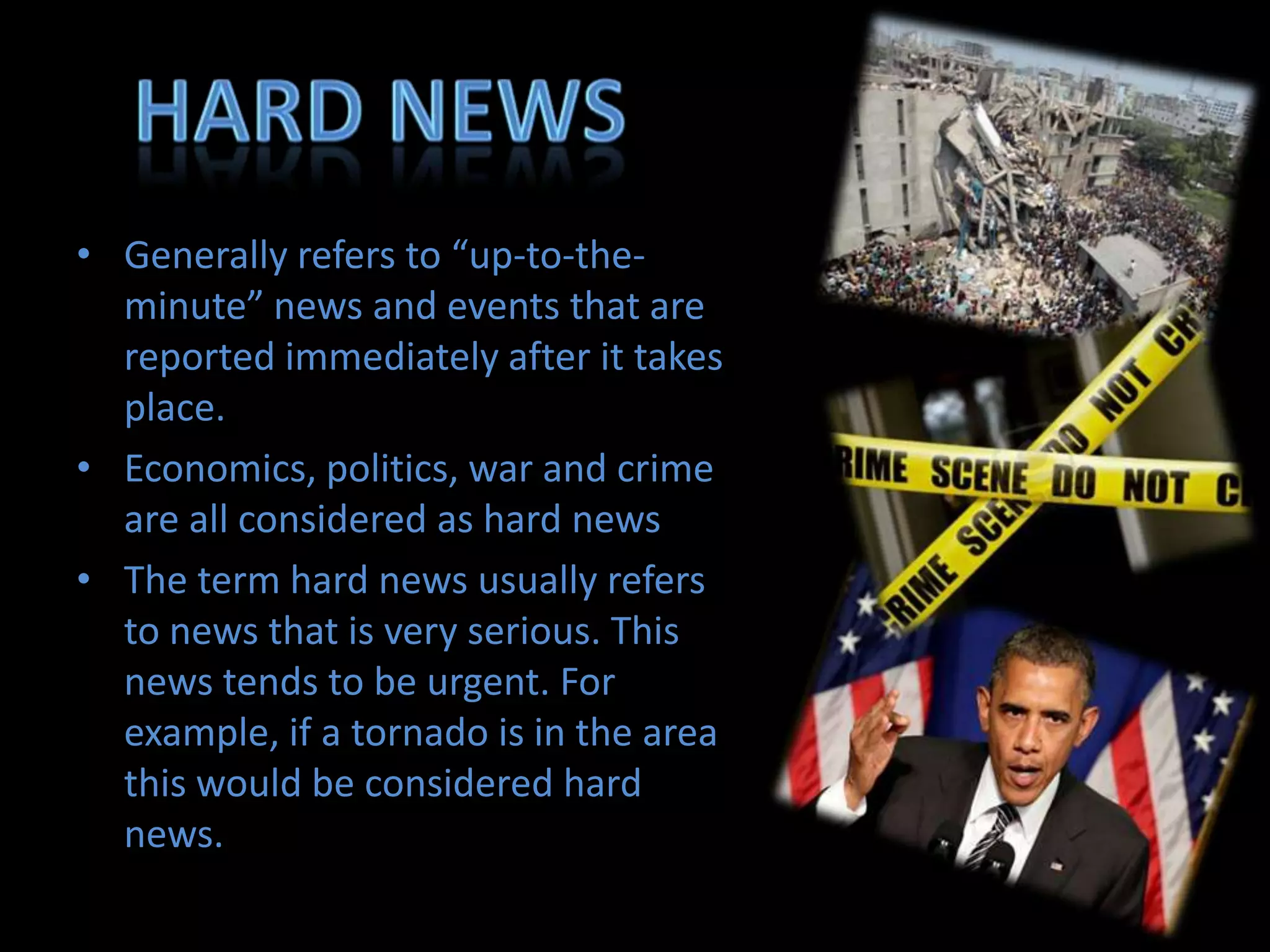 HARD NEWS

• Generally refers to “up-to-the-minute” news and events that are reported immediately after it takes place.
• Economics, politics, war and crime are all considered as hard news
• The term hard news usually refers to news that is very serious. This news tends to be urgent. For example, if a tornado is in the area this would be considered hard news.

RIME SCENE DO NOT C

RIME SCEN DO NOT CR